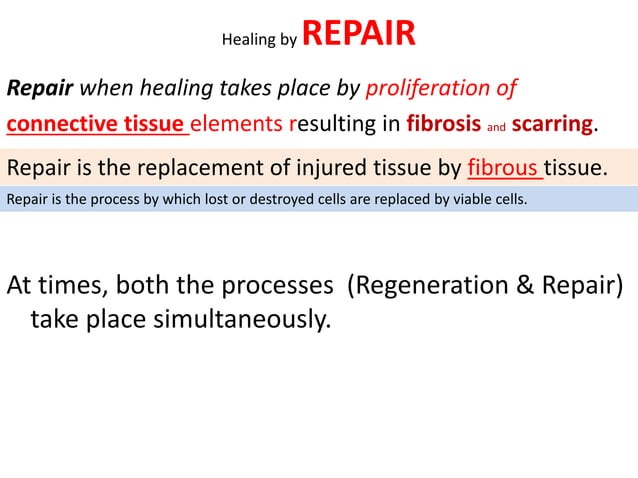 Healing by REPAIR

Repair when healing takes place by proliferation of connective tissue elements resulting in fibrosis and scarring.

Repair is the replacement of injured tissue by fibrous tissue.

Repair is the process by which lost or destroyed cells are replaced by viable cells.

At times, both the processes (Regeneration & Repair) take place simultaneously.